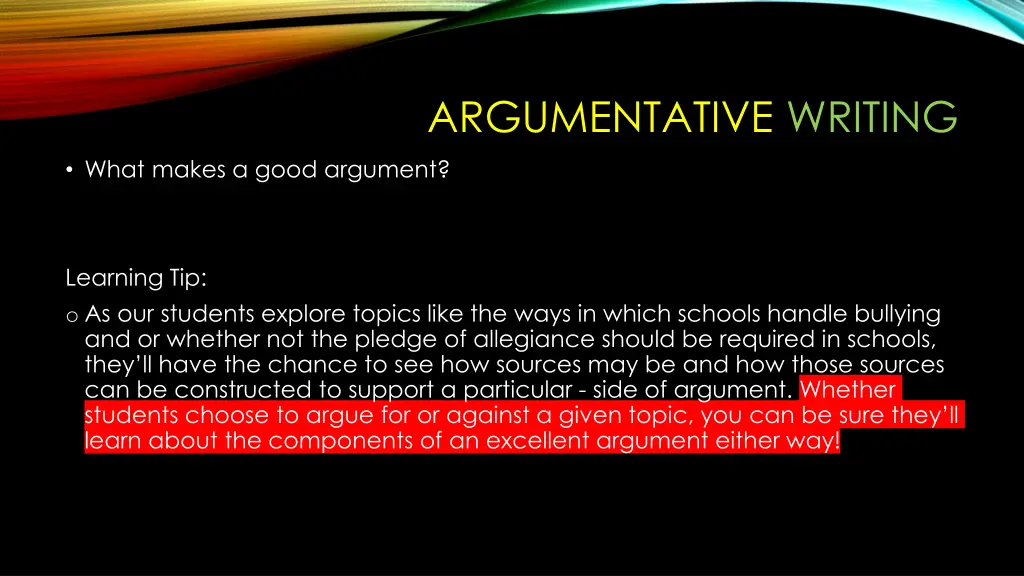 ARGUMENTATIVE WRITING

• What makes a good argument?

Learning Tip:

o As our students explore topics like the ways in which schools handle bullying and or whether not the pledge of allegiance should be required in schools, they'll have the chance to see how sources may be and how those sources can be constructed to support a particular - side of argument. Whether students choose to argue for or against a given topic, you can be sure they'll learn about the components of an excellent argument either way!